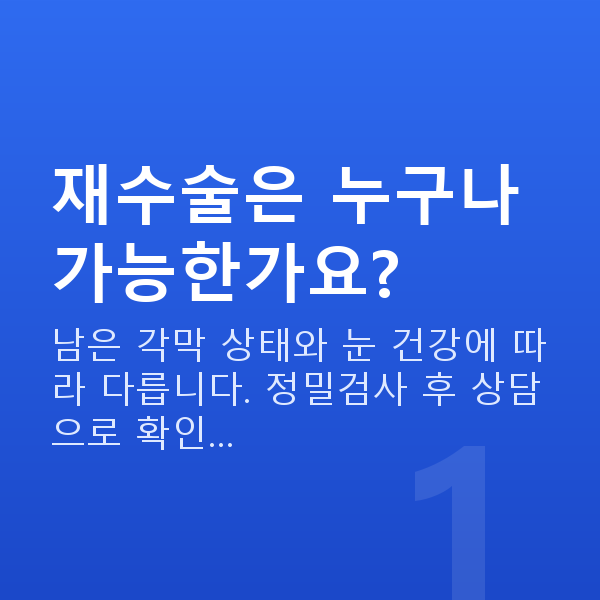 재수술은 누구나 가능한가요?

남은 각막 상태와 눈 건강에 따라 다릅니다. 정밀검사 후 상담으로 확인...

1